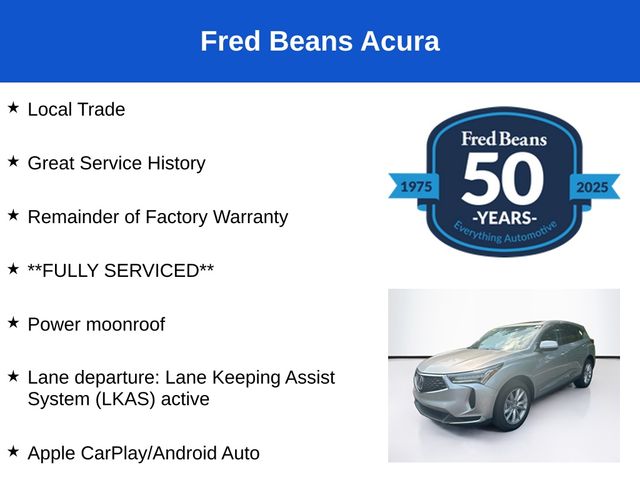 Fred Beans Acura

★ Local Trade

★ Great Service History

★ Remainder of Factory Warranty

★ **FULLY SERVICED**

★ Power moonroof

★ Lane departure: Lane Keeping Assist System (LKAS) active

★ Apple CarPlay/Android Auto

Fred Beans
1975
50
2025
-YEARS-
Everything Automotive